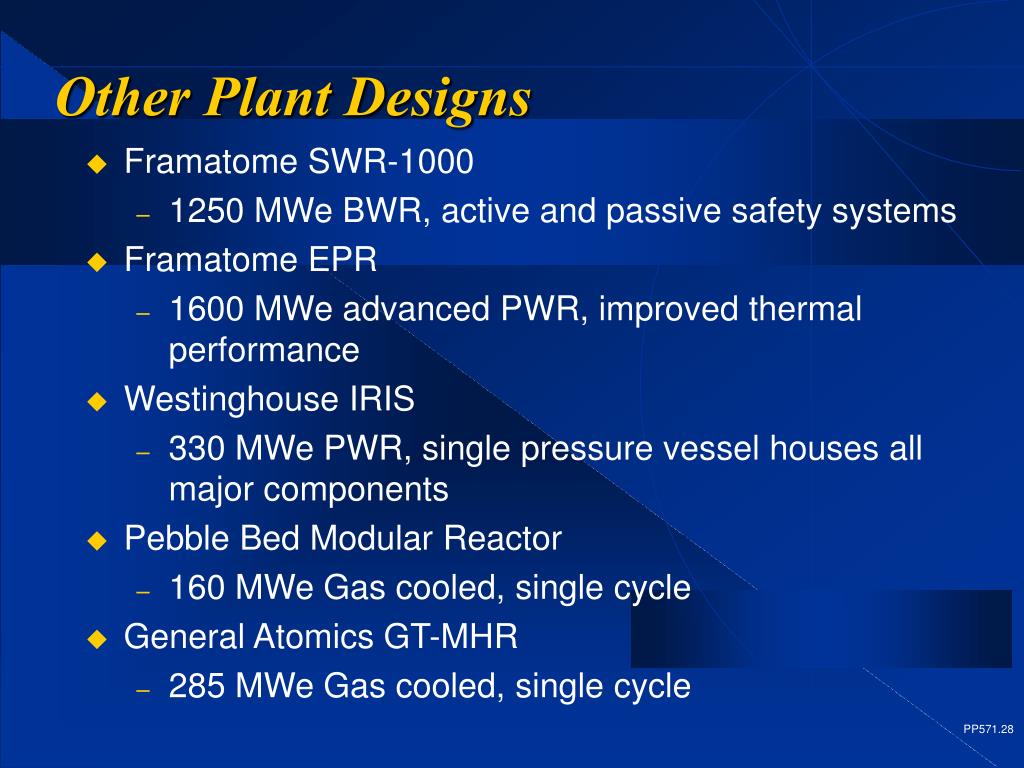 Other Plant Designs

◆ Framatome SWR-1000
– 1250 MWe BWR, active and passive safety systems
◆ Framatome EPR
– 1600 MWe advanced PWR, improved thermal performance
◆ Westinghouse IRIS
– 330 MWe PWR, single pressure vessel houses all major components
◆ Pebble Bed Modular Reactor
– 160 MWe Gas cooled, single cycle
◆ General Atomics GT-MHR
– 285 MWe Gas cooled, single cycle

PP571.28